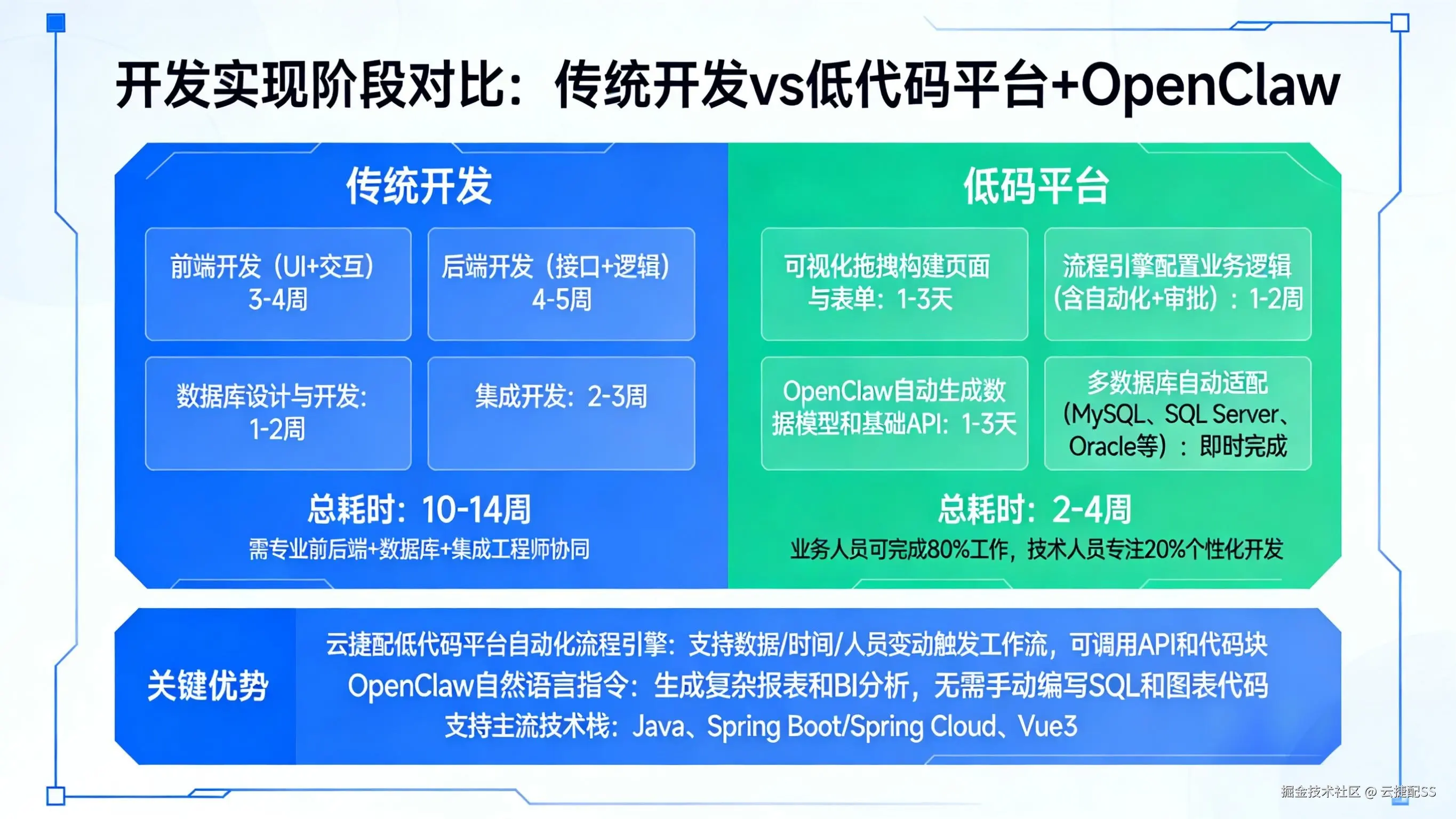 开发实现阶段对比：传统开发vs低代码平台+OpenClaw

传统开发

前端开发（UI+交互）3-4周

后端开发（接口+逻辑）4-5周

数据库设计与开发：1-2周

集成开发：2-3周

总耗时：10-14周

需专业前后端+数据库+集成工程师协同

低码平台

可视化拖拽构建页面与表单：1-3天

流程引擎配置业务逻辑（含自动化+审批）：1-2周

OpenClaw自动生成数据模型和基础API：1-3天

多数据库自动适配（MySQL、SQL Server、Oracle等）：即时完成

总耗时：2-4周

业务人员可完成80%工作，技术人员专注20%个性化开发

关键优势

云捷配低代码平台自动化流程引擎：支持数据/时间/人员变动触发工作流，可调用API和代码块

OpenClaw自然语言指令：生成复杂报表和BI分析，无需手动编写SQL和图表代码

支持主流技术栈：Java、Spring Boot/Spring Cloud、Vue3

掘金技术社区 @ 云捷配SS